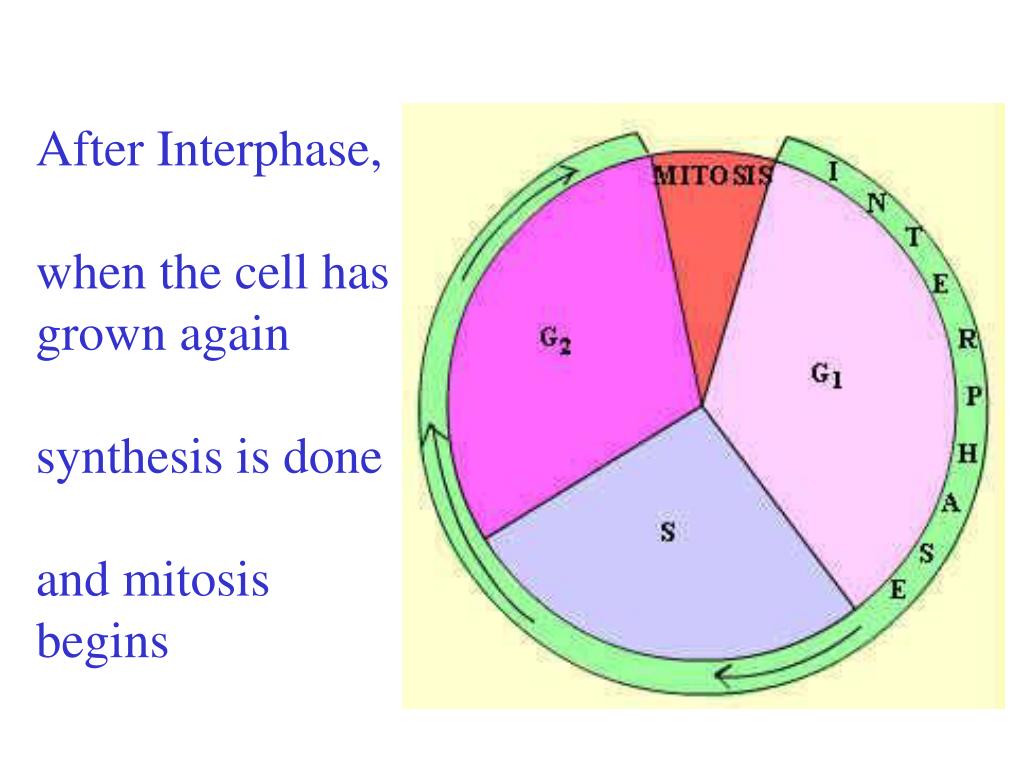 After Interphase,

when the cell has grown again

synthesis is done

and mitosis begins

MITOSIS

INTERPHASE

$G_2$

$G_1$

S